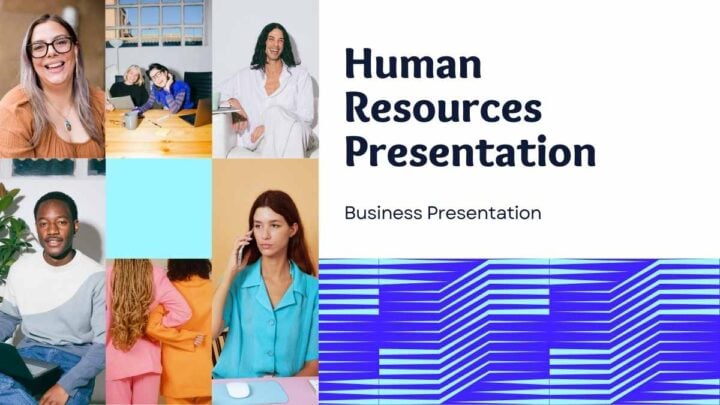 Human Resources Presentation

Business Presentation